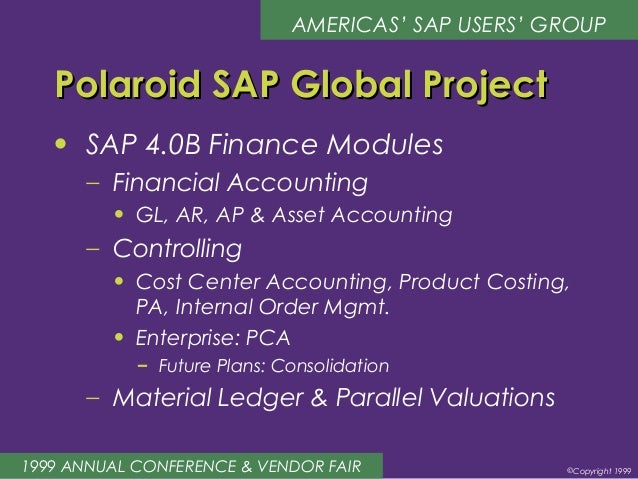 AMERICAS' SAP USERS' GROUP

Polaroid SAP Global Project

• SAP 4.0B Finance Modules
– Financial Accounting
• GL, AR, AP & Asset Accounting
– Controlling
• Cost Center Accounting, Product Costing, PA, Internal Order Mgmt.
• Enterprise: PCA
– Future Plans: Consolidation
– Material Ledger & Parallel Valuations

1999 ANNUAL CONFERENCE & VENDOR FAIR

©Copyright 1999